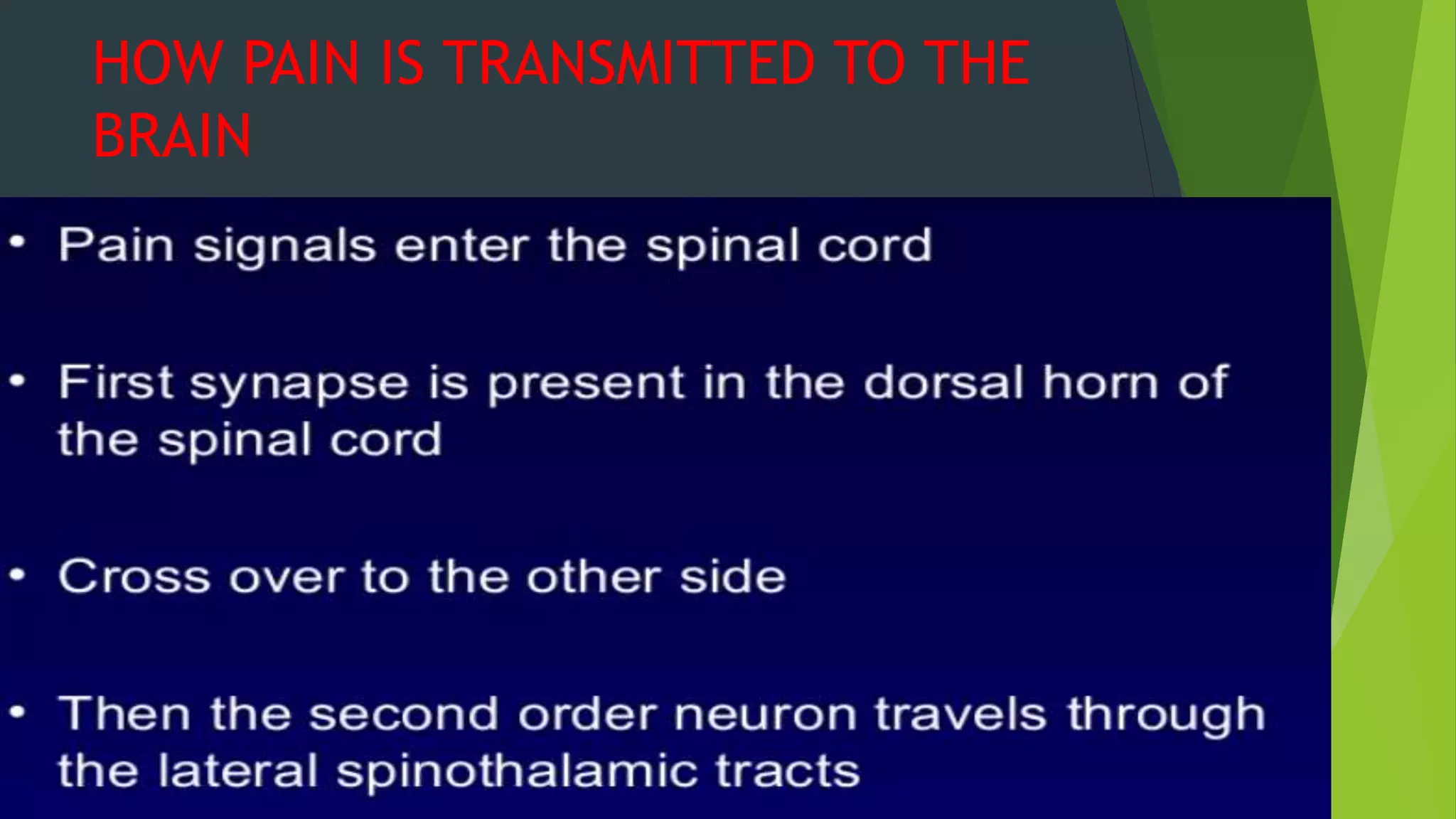 HOW PAIN IS TRANSMITTED TO THE BRAIN

• Pain signals enter the spinal cord

• First synapse is present in the dorsal horn of the spinal cord

• Cross over to the other side

• Then the second order neuron travels through the lateral spinothalamic tracts